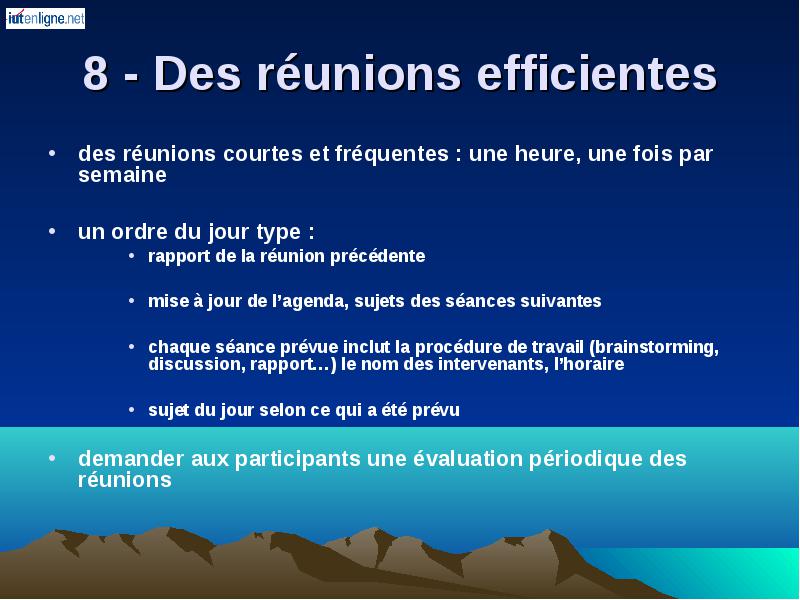 iutenligne.net

8 - Des réunions efficientes

• des réunions courtes et fréquentes : une heure, une fois par semaine

• un ordre du jour type :
  • rapport de la réunion précédente
  • mise à jour de l'agenda, sujets des séances suivantes
  • chaque séance prévue inclut la procédure de travail (brainstorming, discussion, rapport…) le nom des intervenants, l'horaire
  • sujet du jour selon ce qui a été prévu

• demander aux participants une évaluation périodique des réunions